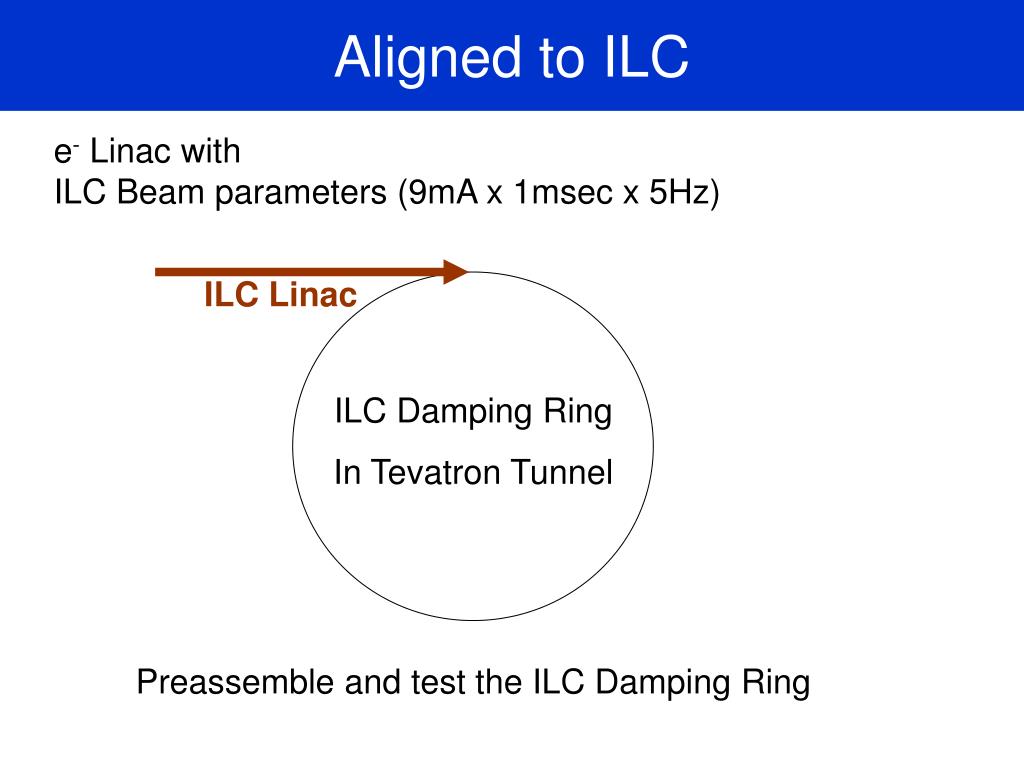 Aligned to ILC

$e^-$ Linac with
ILC Beam parameters (9mA x 1msec x 5Hz)

ILC Linac

ILC Damping Ring

In Tevatron Tunnel

Preassemble and test the ILC Damping Ring